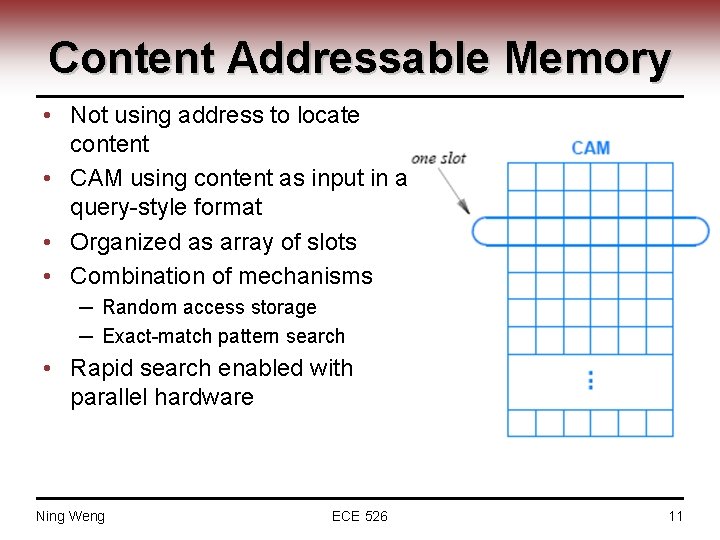 Content Addressable Memory

• Not using address to locate content
• CAM using content as input in a query-style format
• Organized as array of slots
• Combination of mechanisms
 – Random access storage
 – Exact-match pattern search
• Rapid search enabled with parallel hardware

one slot

CAM

⋮

Ning Weng
ECE 526
11